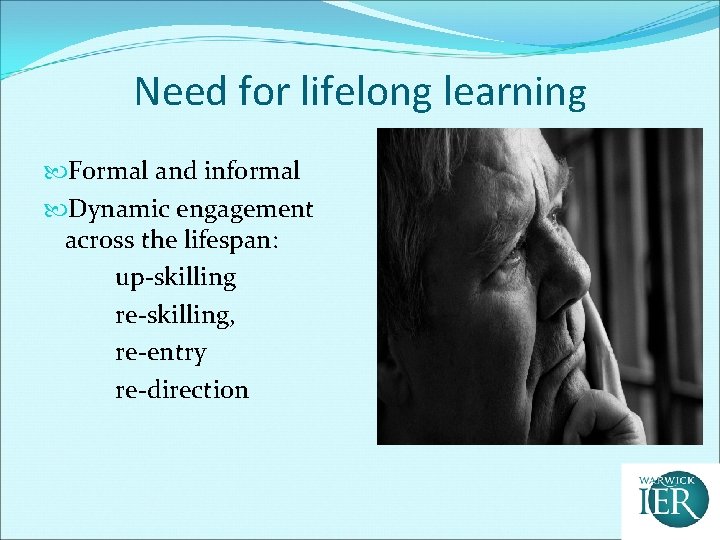 Need for lifelong learning

Formal and informal

Dynamic engagement across the lifespan:

up-skilling

re-skilling,

re-entry

re-direction

WARWICK IER